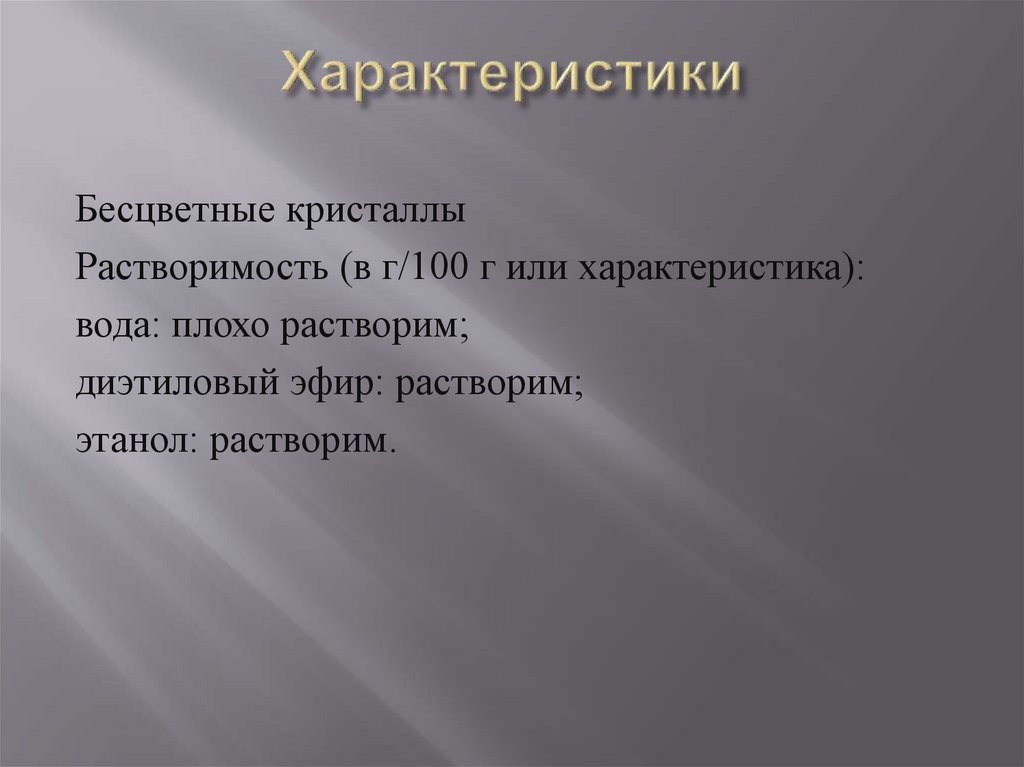 Характеристики

Бесцветные кристаллы
Растворимость (в г/100 г или характеристика):
вода: плохо растворим;
диэтиловый эфир: растворим;
этанол: растворим.